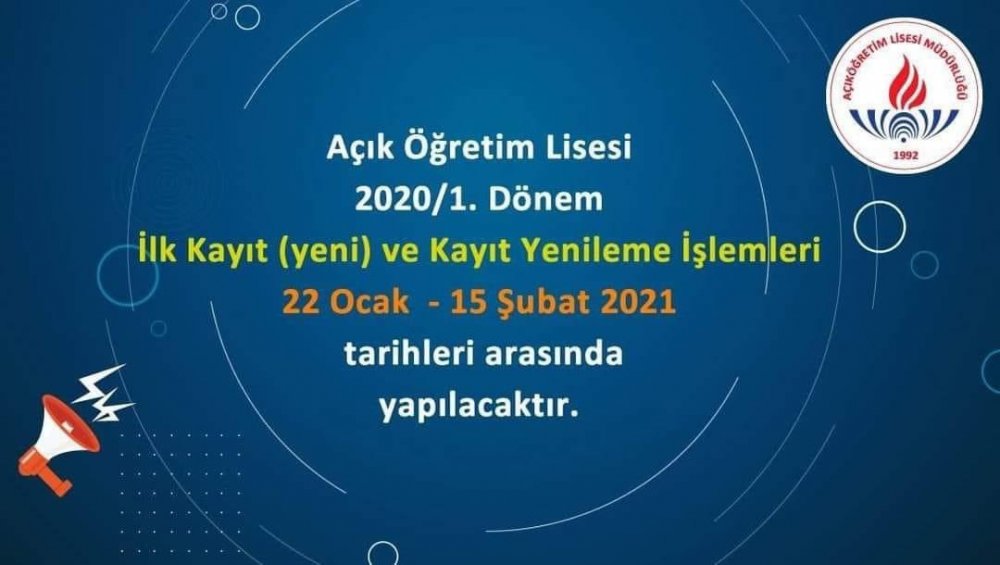 AÇIKÖĞRETİM LİSESİ MÜDÜRLÜĞÜ
1992

Açık Öğretim Lisesi
2020/1. Dönem
İlk Kayıt (yeni) ve Kayıt Yenileme İşlemleri
22 Ocak - 15 Şubat 2021
tarihleri arasında
yapılacaktır.